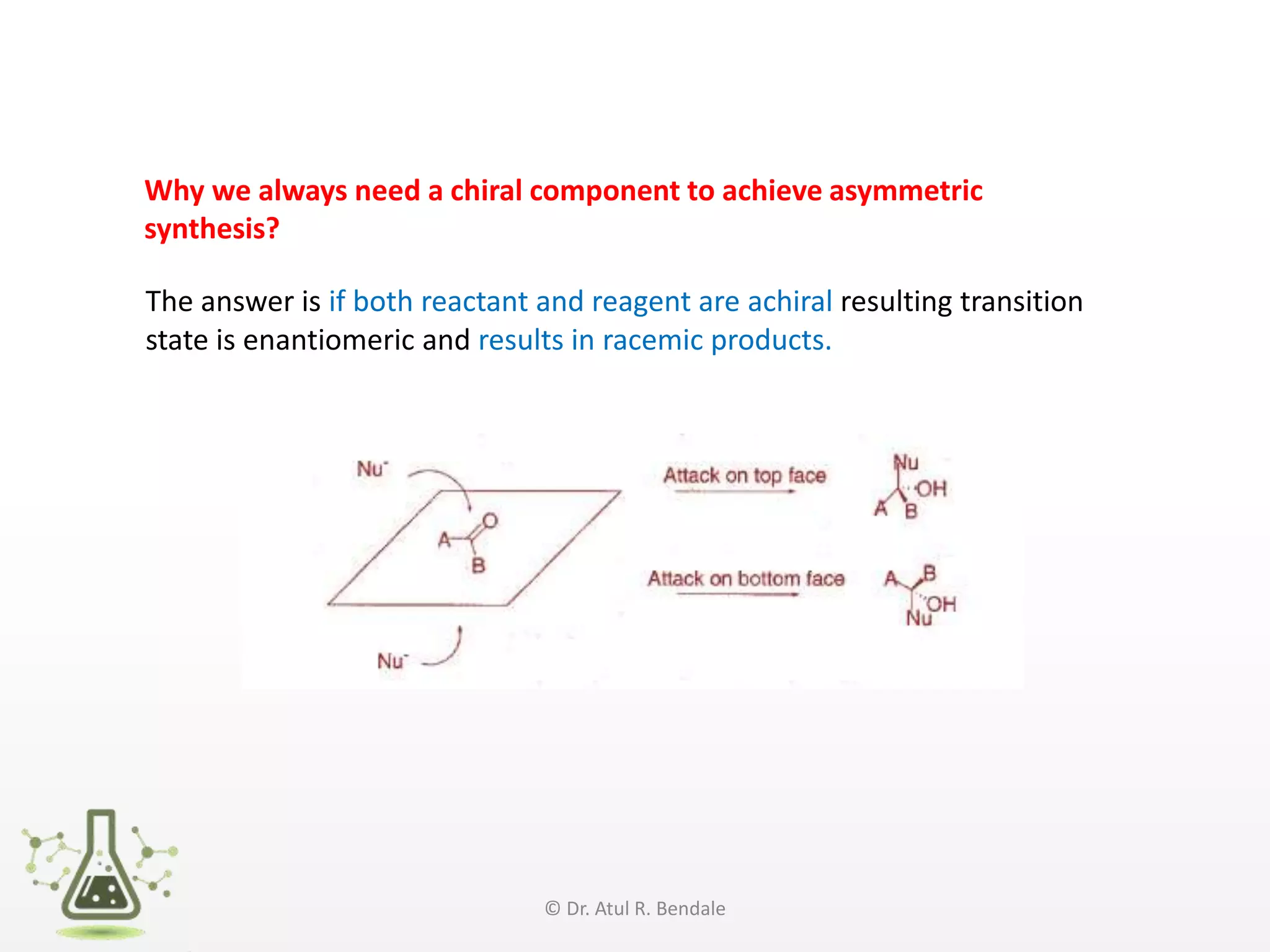 Why we always need a chiral component to achieve asymmetric synthesis?

The answer is if both reactant and reagent are achiral resulting transition state is enantiomeric and results in racemic products.

$Nu^-$

A

O

B

$Nu^-$

Attack on top face

Nu

OH

A

B

Attack on bottom face

A

B

OH

Nu

© Dr. Atul R. Bendale